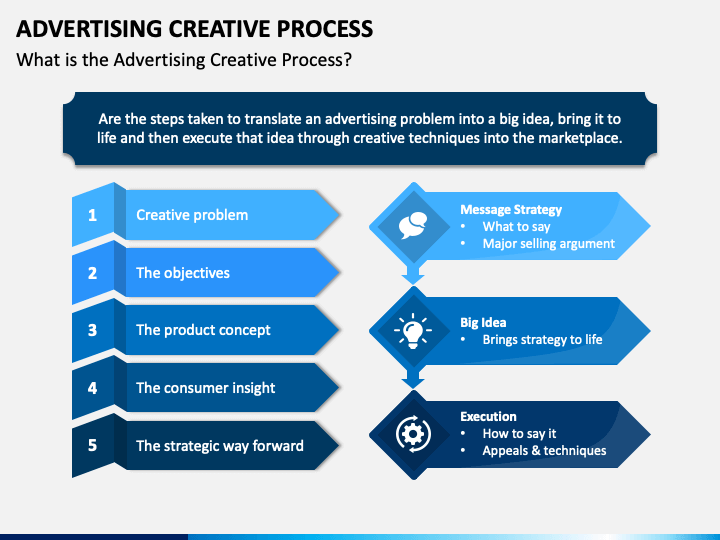 ADVERTISING CREATIVE PROCESS

What is the Advertising Creative Process?

Are the steps taken to translate an advertising problem into a big idea, bring it to life and then execute that idea through creative techniques into the marketplace.

1 Creative problem

2 The objectives

3 The product concept

4 The consumer insight

5 The strategic way forward

Message Strategy
• What to say
• Major selling argument

Big Idea
• Brings strategy to life

Execution
• How to say it
• Appeals & techniques